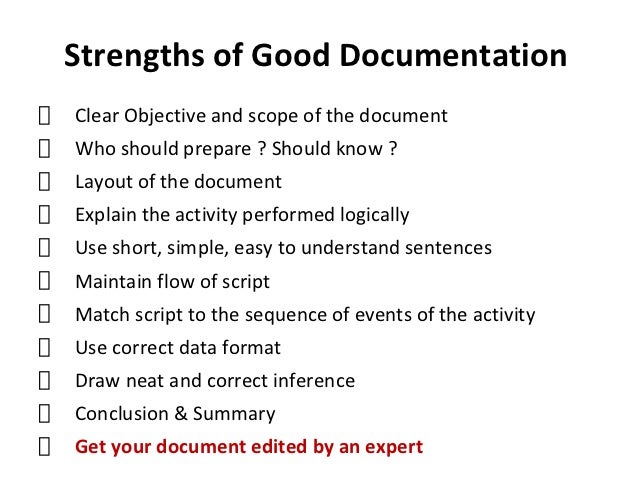 Strengths of Good Documentation

 Clear Objective and scope of the document
 Who should prepare ? Should know ?
 Layout of the document
 Explain the activity performed logically
 Use short, simple, easy to understand sentences
 Maintain flow of script
 Match script to the sequence of events of the activity
 Use correct data format
 Draw neat and correct inference
 Conclusion & Summary
 Get your document edited by an expert